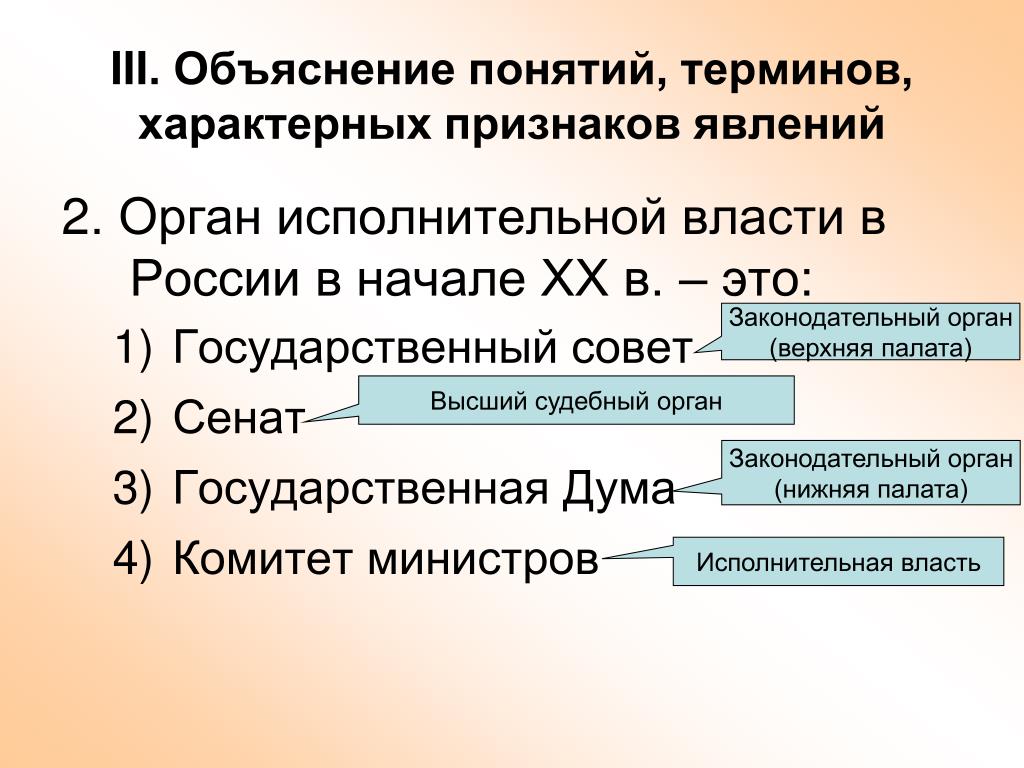 III. Объяснение понятий, терминов, характерных признаков явлений

2. Орган исполнительной власти в России в начале XX в. – это:

1) Государственный совет

Законодательный орган (верхняя палата)

2) Сенат

Высший судебный орган

3) Государственная Дума

Законодательный орган (нижняя палата)

4) Комитет министров

Исполнительная власть